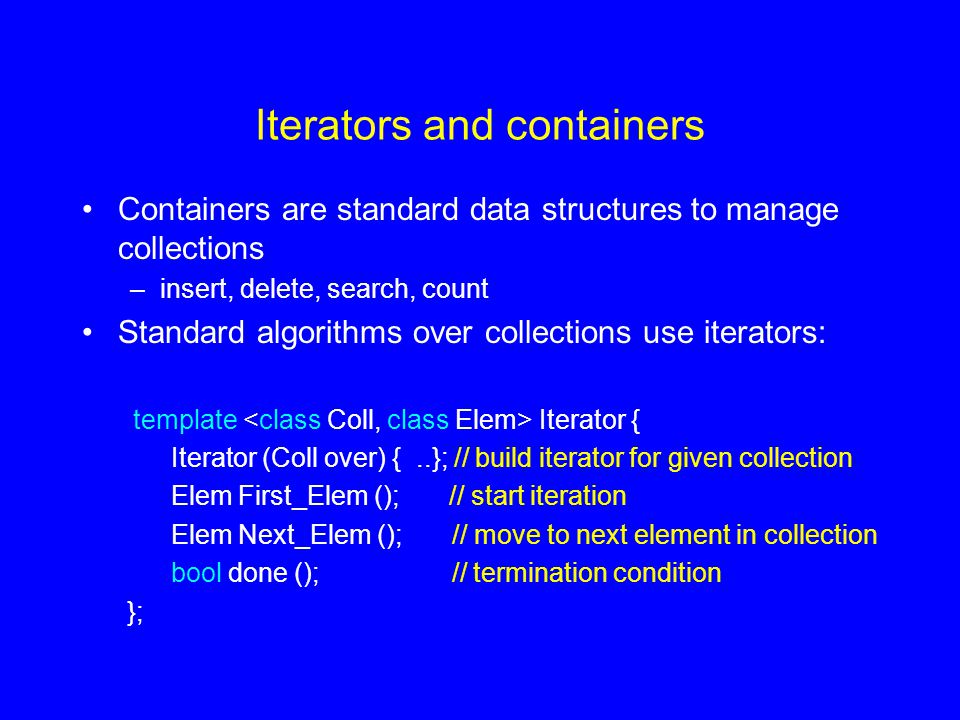 Iterators and containers

• Containers are standard data structures to manage collections

– insert, delete, search, count

• Standard algorithms over collections use iterators:

template <class Coll, class Elem> Iterator {
Iterator (Coll over) { ..}; // build iterator for given collection
Elem First_Elem (); // start iteration
Elem Next_Elem (); // move to next element in collection
bool done (); // termination condition
};